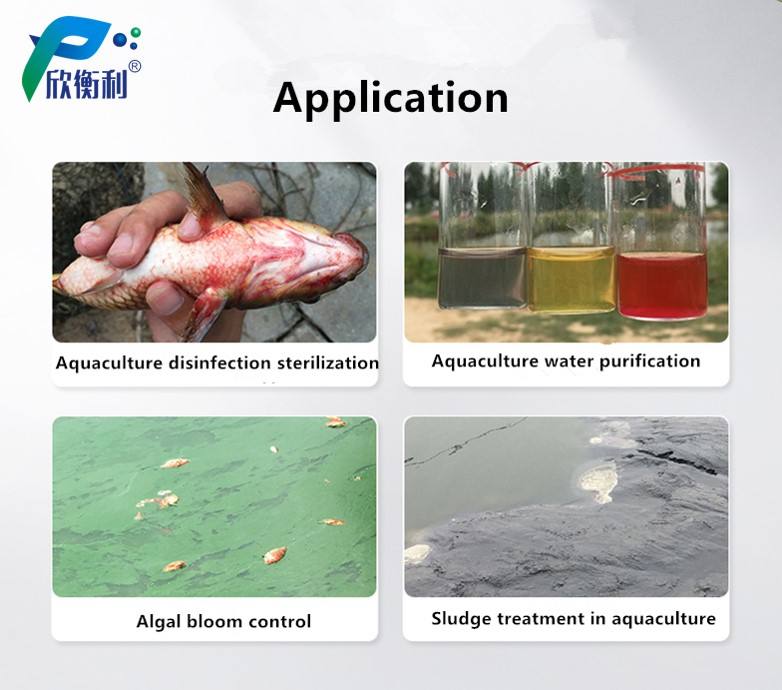 欣衡利®

Application

Aquaculture disinfection sterilization

Aquaculture water purification

Algal bloom control

Sludge treatment in aquaculture